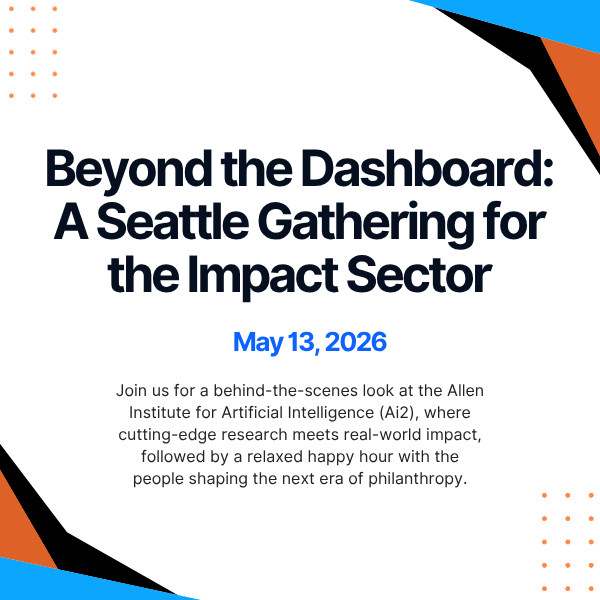 Beyond the Dashboard: A Seattle Gathering for the Impact Sector

May 13, 2026

Join us for a behind-the-scenes look at the Allen Institute for Artificial Intelligence (Ai2), where cutting-edge research meets real-world impact, followed by a relaxed happy hour with the people shaping the next era of philanthropy.